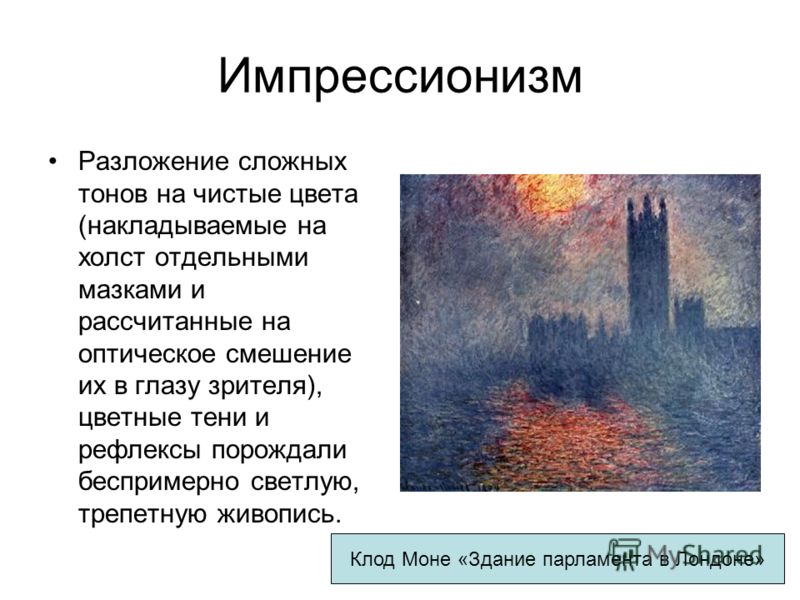 Импрессионизм

• Разложение сложных тонов на чистые цвета (накладываемые на холст отдельными мазками и рассчитанные на оптическое смешение их в глазу зрителя), цветные тени и рефлексы порождали беспримерно светлую, трепетную живопись.

Клод Моне «Здание парламента в Лондоне»

MyShared